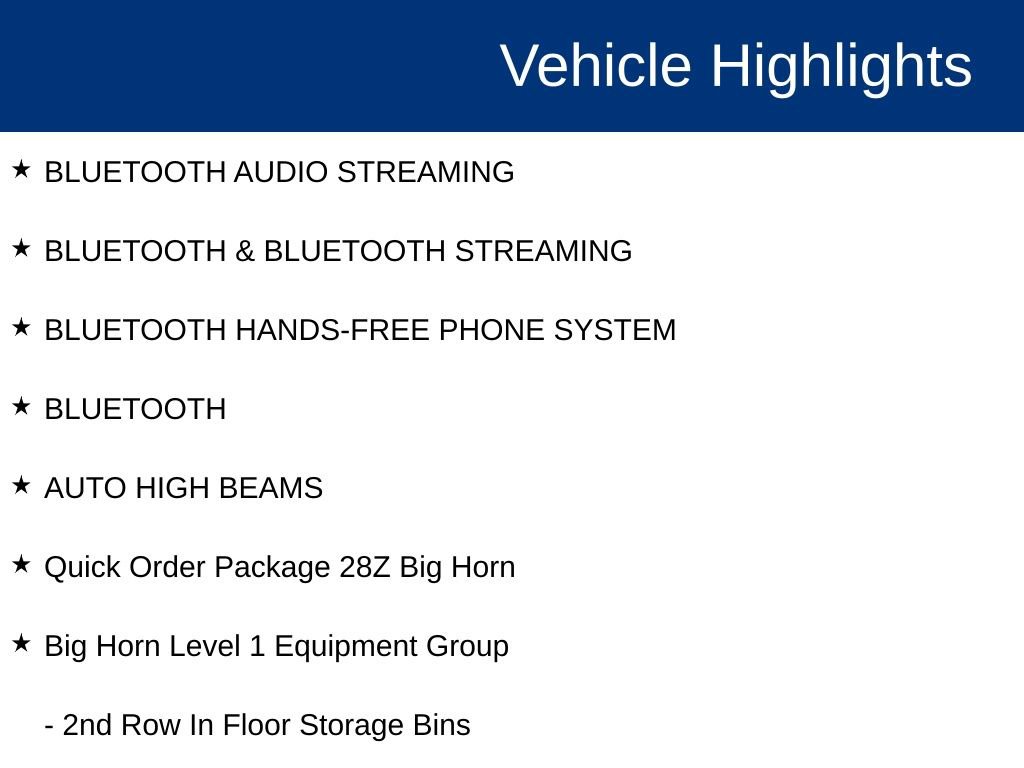 Vehicle Highlights

★ BLUETOOTH AUDIO STREAMING

★ BLUETOOTH & BLUETOOTH STREAMING

★ BLUETOOTH HANDS-FREE PHONE SYSTEM

★ BLUETOOTH

★ AUTO HIGH BEAMS

★ Quick Order Package 28Z Big Horn

★ Big Horn Level 1 Equipment Group

- 2nd Row In Floor Storage Bins